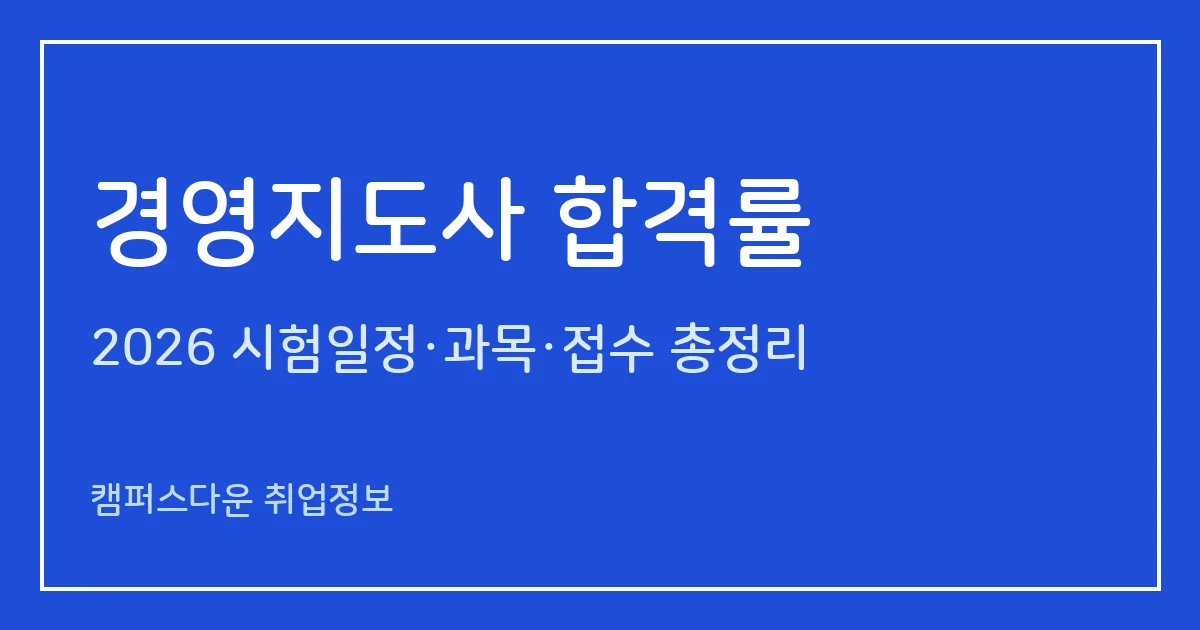 경영지도사 합격률

2026 시험일정·과목·접수 총정리

캠퍼스다운 취업정보